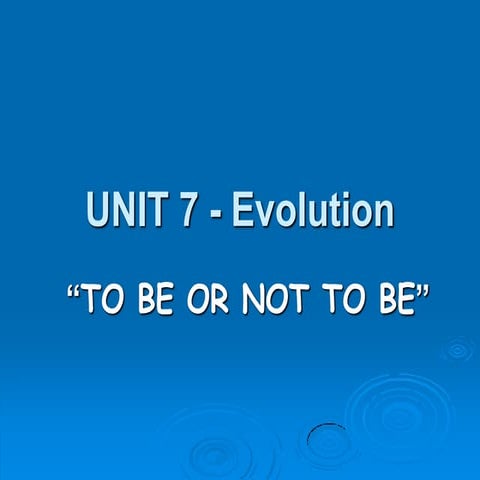 UNIT 7 - Evolution

“TO BE OR NOT TO BE”